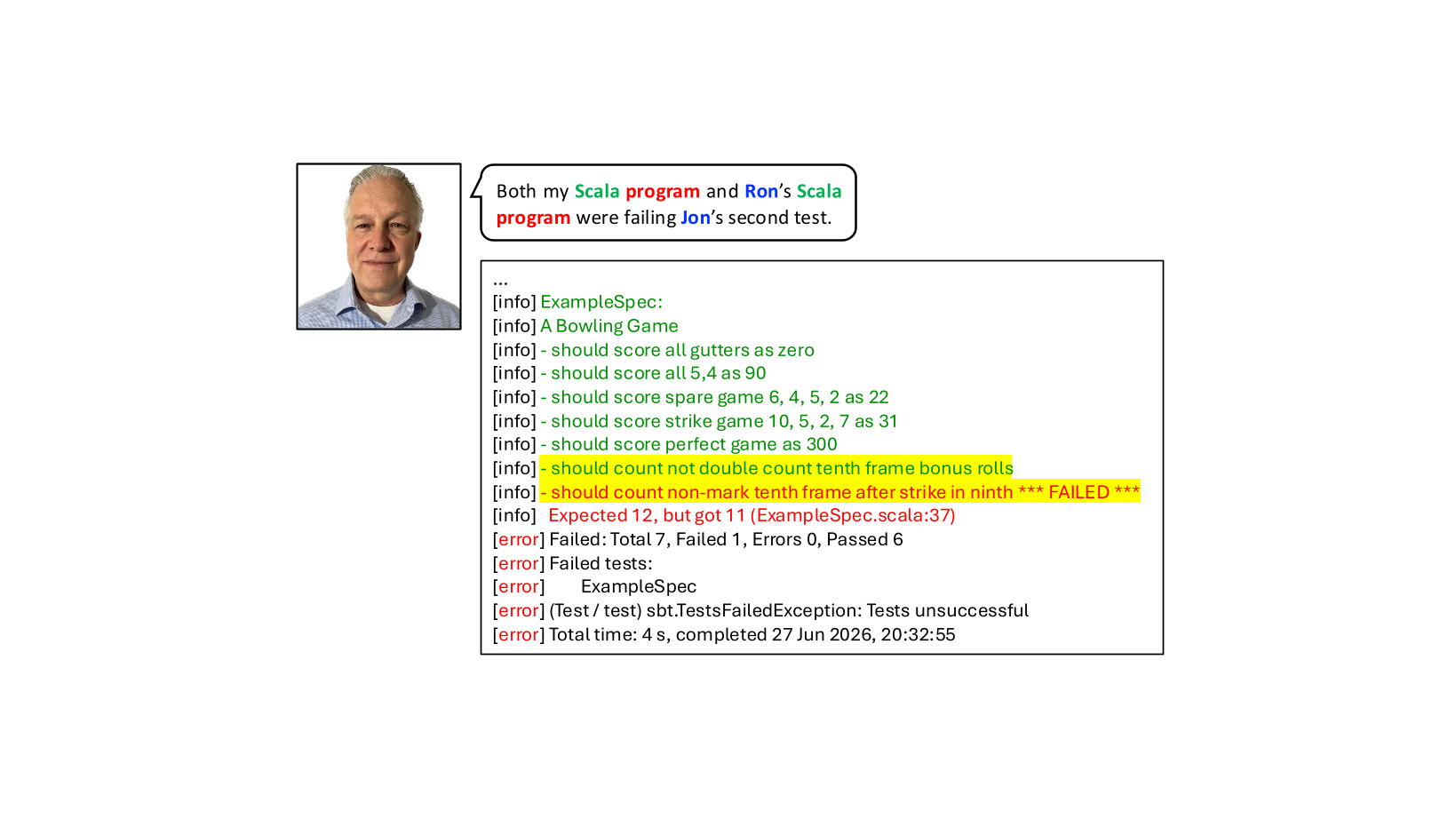 Both my Scala program and Ron's Scala program were failing Jon's second test.

...
[info] ExampleSpec:
[info] A Bowling Game
[info] - should score all gutters as zero
[info] - should score all 5,4 as 90
[info] - should score spare game 6, 4, 5, 2 as 22
[info] - should score strike game 10, 5, 2, 7 as 31
[info] - should score perfect game as 300
[info] - should count not double count tenth frame bonus rolls
[info] - should count non-mark tenth frame after strike in ninth *** FAILED ***
[info] Expected 12, but got 11 (ExampleSpec.scala:37)
[error] Failed: Total 7, Failed 1, Errors 0, Passed 6
[error] Failed tests:
[error] ExampleSpec
[error] (Test / test) sbt.TestsFailedException: Tests unsuccessful
[error] Total time: 4 s, completed 27 Jun 2026, 20:32:55